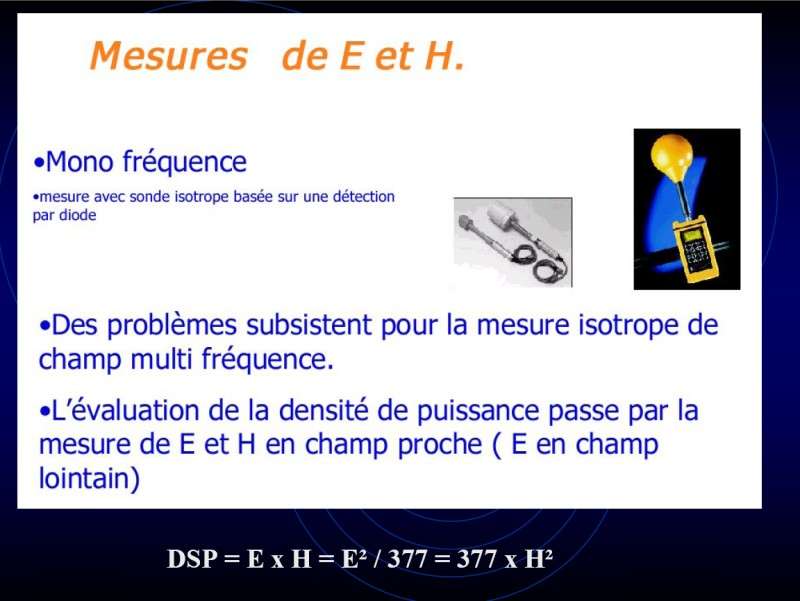 Mesures de E et H.

•Mono fréquence

•mesure avec sonde isotrope basée sur une détection par diode

•Des problèmes subsistent pour la mesure isotrope de champ multi fréquence.

•L'évaluation de la densité de puissance passe par la mesure de E et H en champ proche ( E en champ lointain)

$DSP = E \times H = E^2 / 377 = 377 \times H^2$